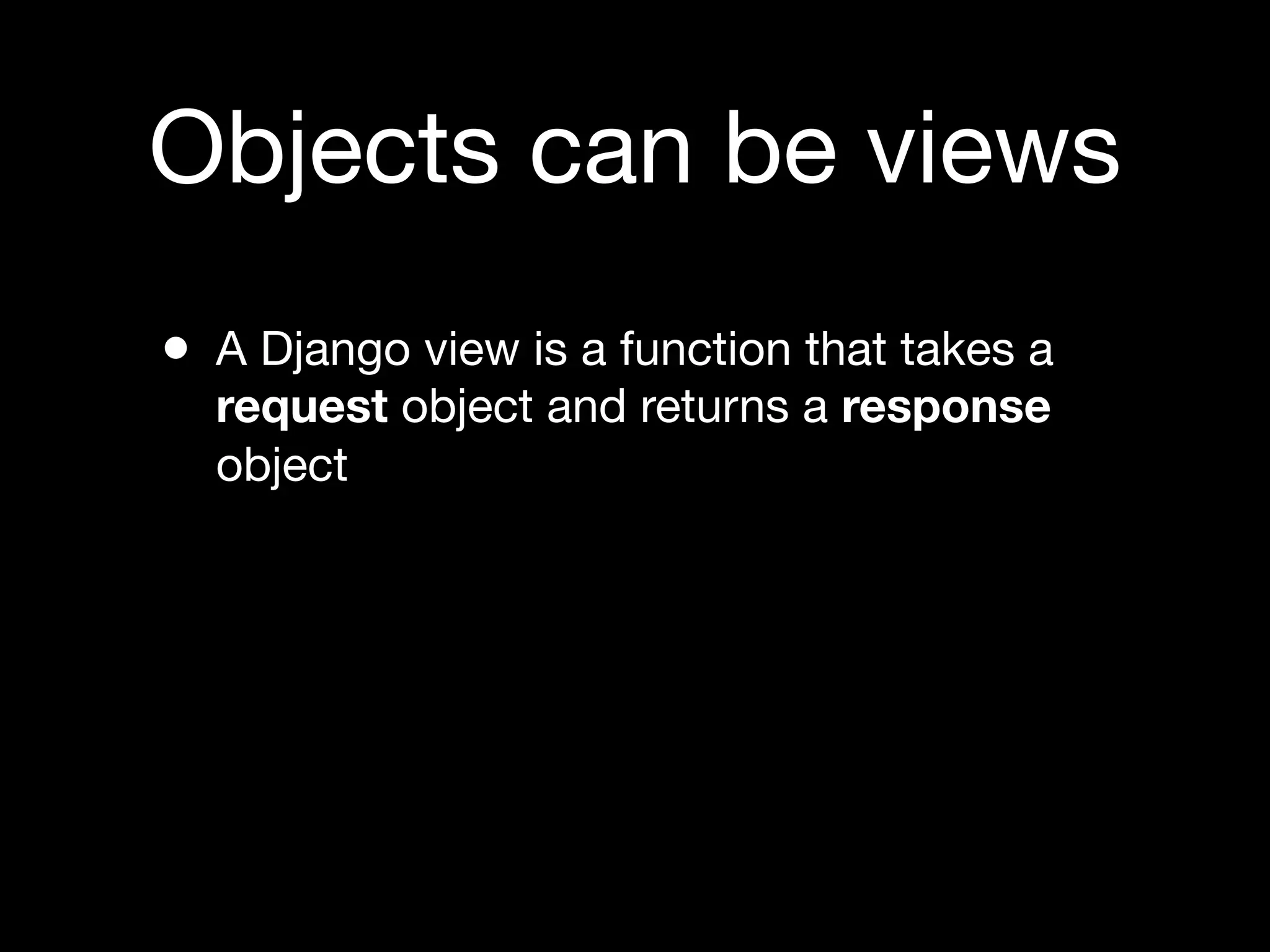 Objects can be views

• A Django view is a function that takes a **request** object and returns a **response** object